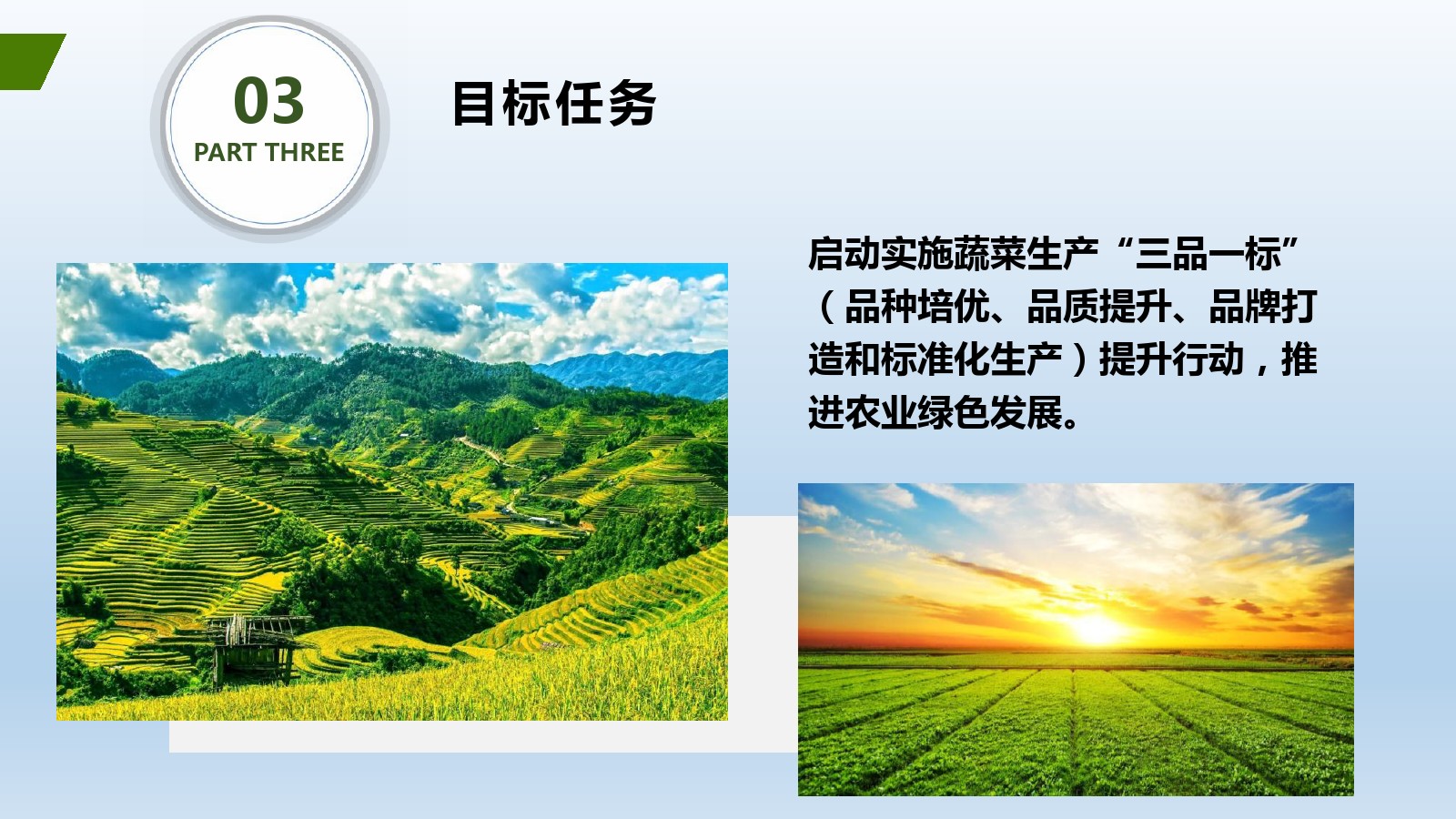 03
PART THREE

目标任务

启动实施蔬菜生产“三品一标”（品种培优、品质提升、品牌打造和标准化生产）提升行动，推进农业绿色发展。